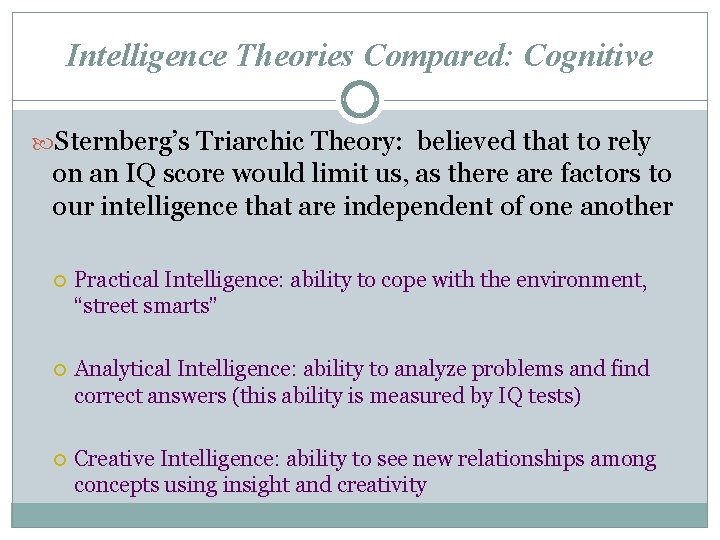 Intelligence Theories Compared: Cognitive

Sternberg's Triarchic Theory: believed that to rely on an IQ score would limit us, as there are factors to our intelligence that are independent of one another

Practical Intelligence: ability to cope with the environment, "street smarts"

Analytical Intelligence: ability to analyze problems and find correct answers (this ability is measured by IQ tests)

Creative Intelligence: ability to see new relationships among concepts using insight and creativity